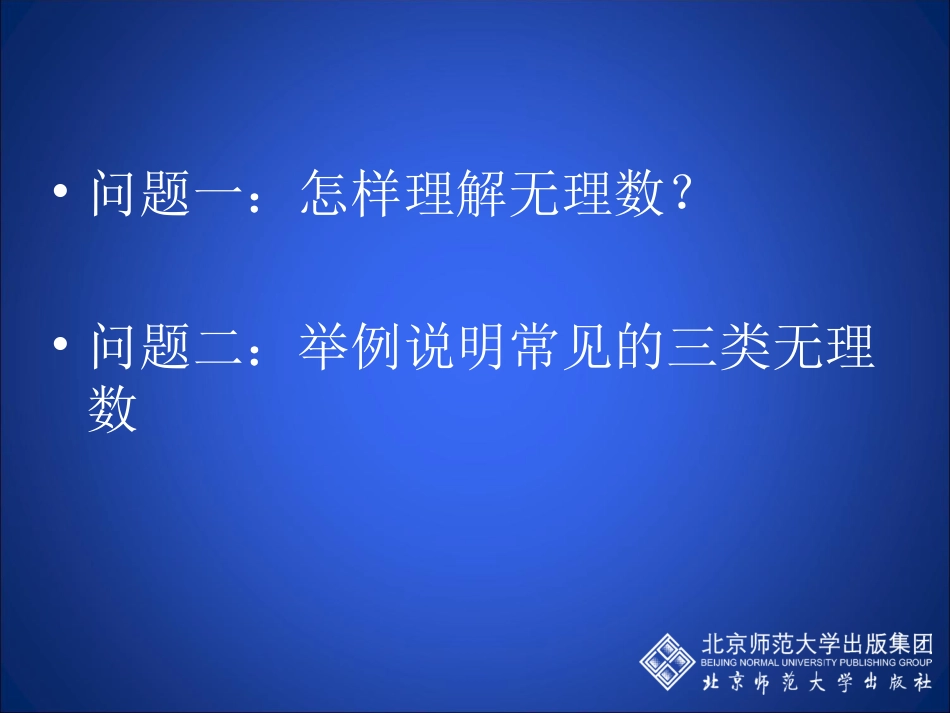 • 问题一：怎样理解无理数？

• 问题二：举例说明常见的三类无理数

北京师范大学出版集团
BEIJING NORMAL UNIVERSITY PUBLISHING GROUP
北京师范大学出版社